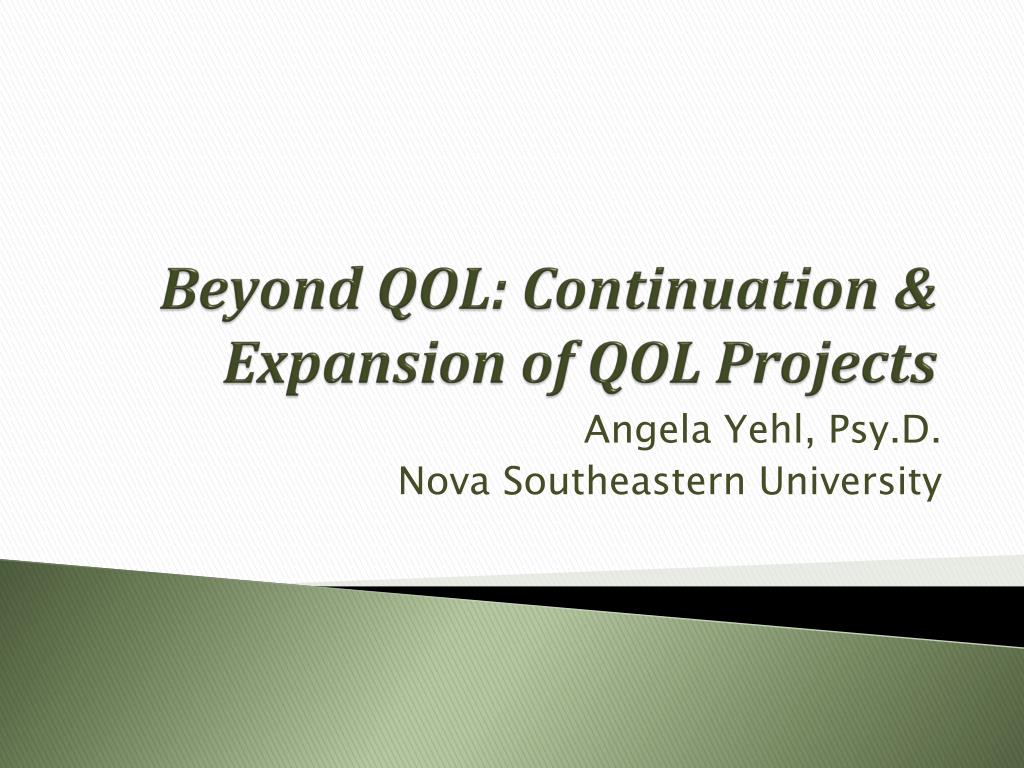 Beyond QOL: Continuation & Expansion of QOL Projects

Angela Yehl, Psy.D.
Nova Southeastern University